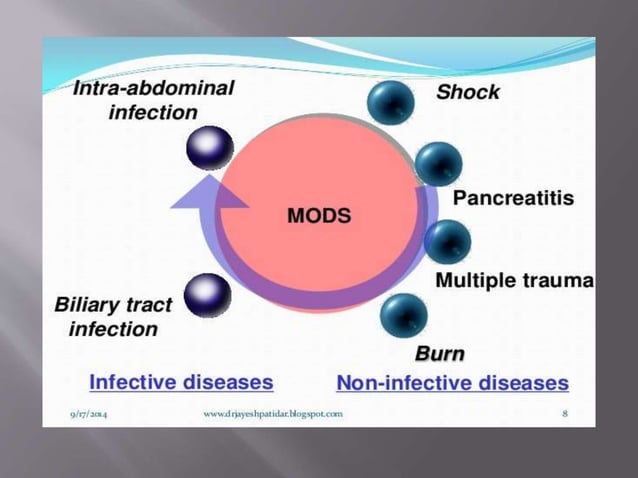 Intra-abdominal infection

Shock

Pancreatitis

MODS

Multiple trauma

Biliary tract infection

Burn

Infective diseases

Non-infective diseases

9/17/2014

www.drjayeshpatidar.blogspot.com

8